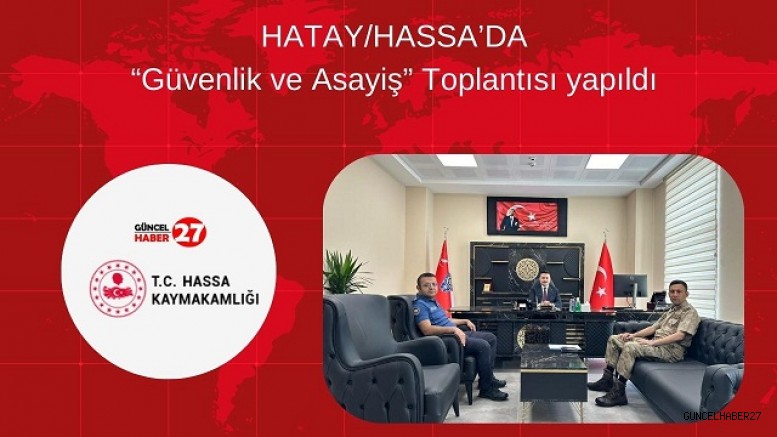 HATAY/HASSA'DA
"Güvenlik ve Asayiş" Toplantısı yapıldı

GÜNCEL HABER 27

T.C. HASSA KAYMAKAMLIĞI

GUNCELHABER27